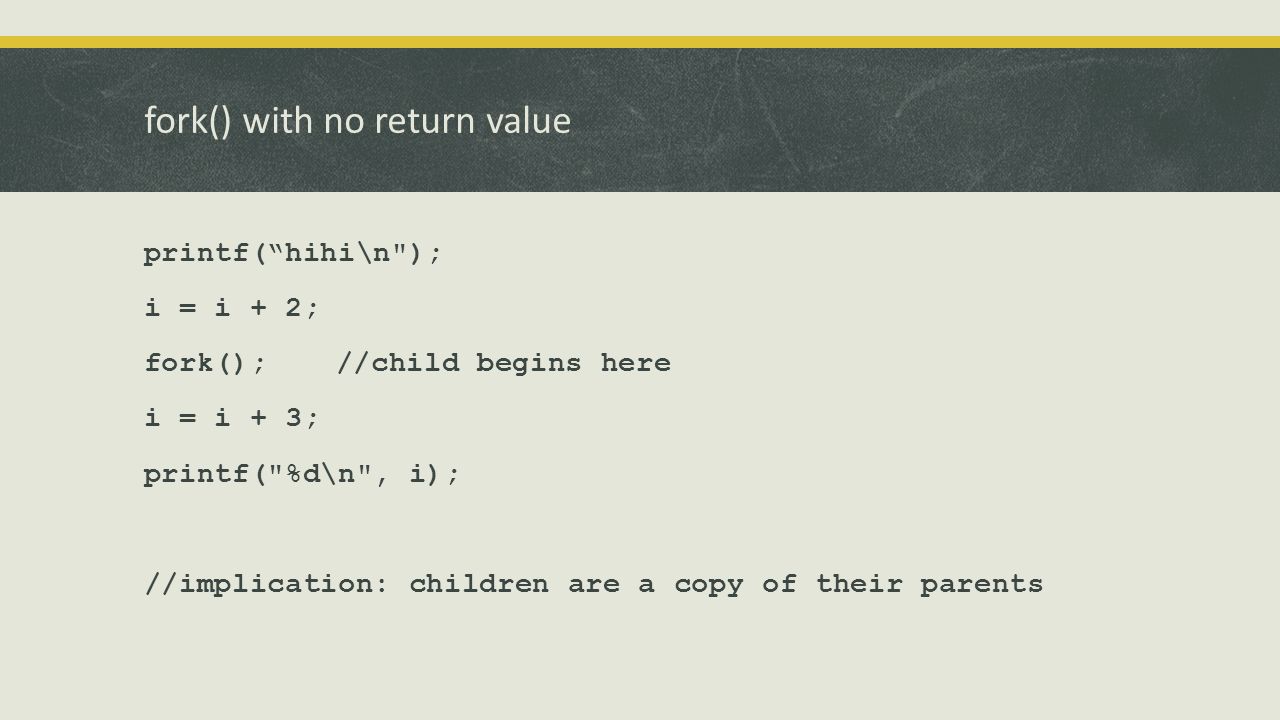 fork() with no return value

printf(“hihi\n");

i = i + 2;

fork(); //child begins here

i = i + 3;

printf("%d\n", i);

//implication: children are a copy of their parents